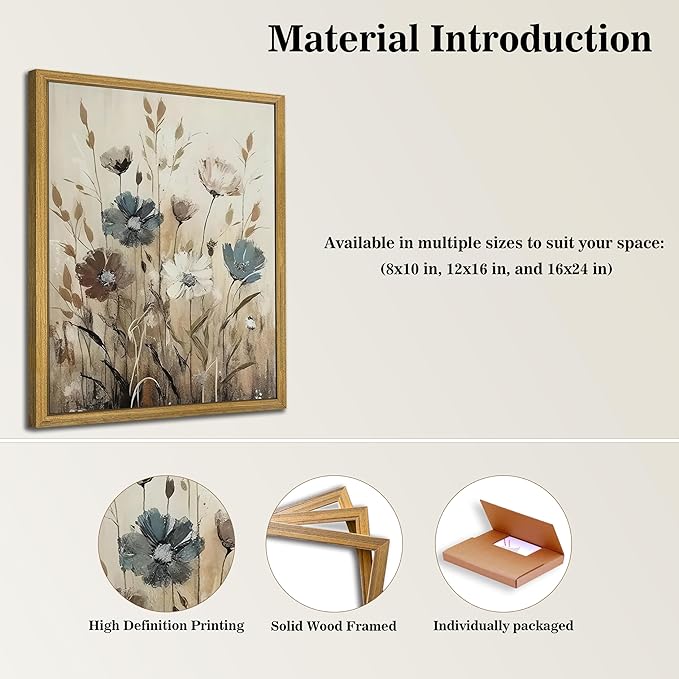 Material Introduction

Available in multiple sizes to suit your space:
(8x10 in, 12x16 in, and 16x24 in)

High Definition Printing

Solid Wood Framed

Individually packaged